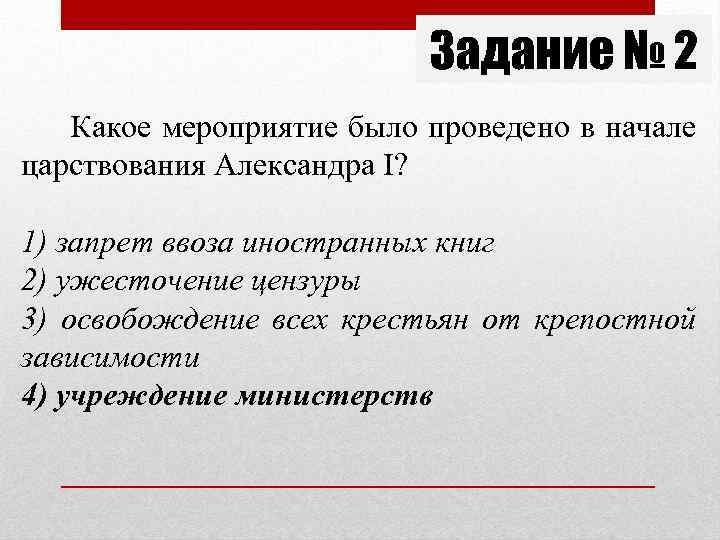 Задание № 2

Какое мероприятие было проведено в начале царствования Александра I?

1) запрет ввоза иностранных книг
2) ужесточение цензуры
3) освобождение всех крестьян от крепостной зависимости
4) учреждение министерств